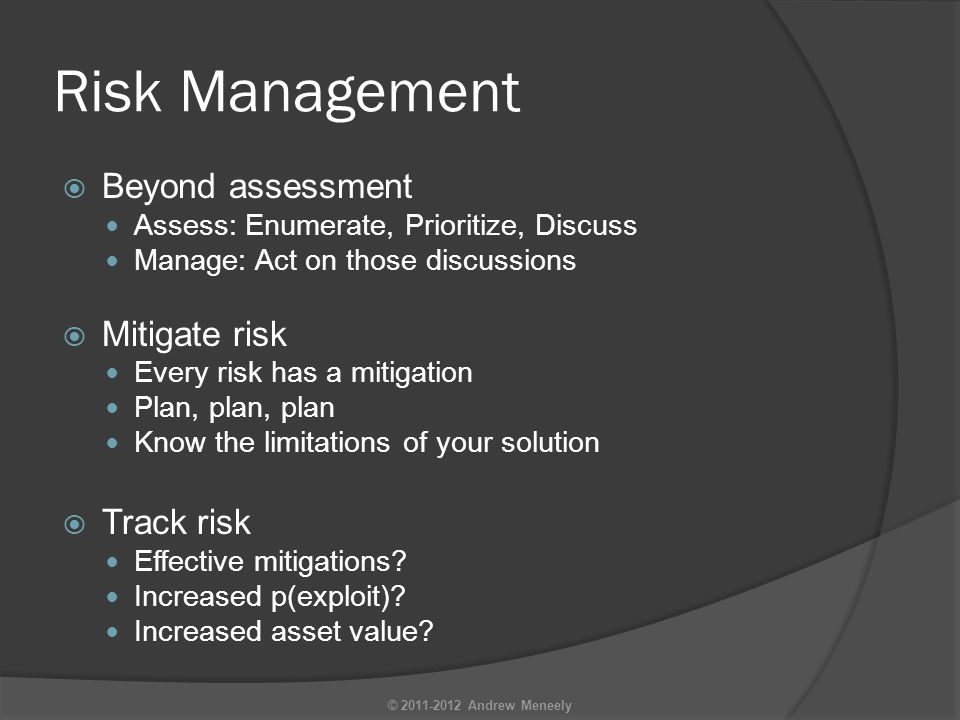 Risk Management

Beyond assessment
- Assess: Enumerate, Prioritize, Discuss
- Manage: Act on those discussions

Mitigate risk
- Every risk has a mitigation
- Plan, plan, plan
- Know the limitations of your solution

Track risk
- Effective mitigations?
- Increased p(exploit)?
- Increased asset value?

© 2011-2012 Andrew Meneely